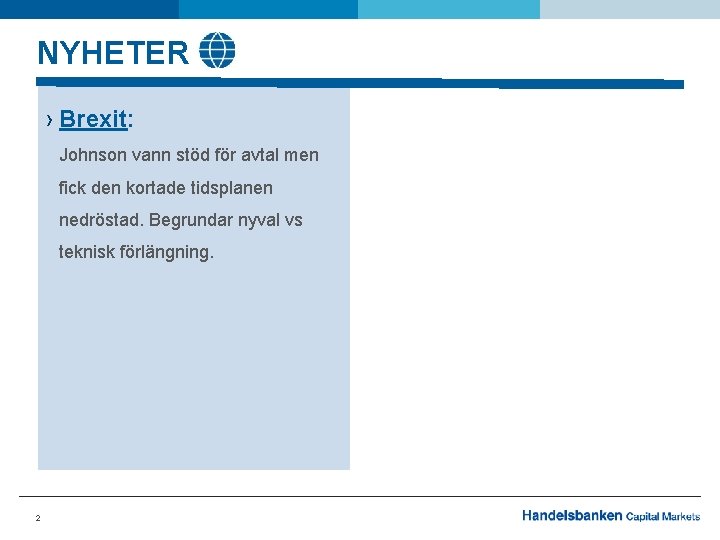 NYHETER

› Brexit:

Johnson vann stöd för avtal men fick den kortade tidsplanen nedröstad. Begrundar nyval vs teknisk förlängning.

2

Handelsbanken Capital Markets